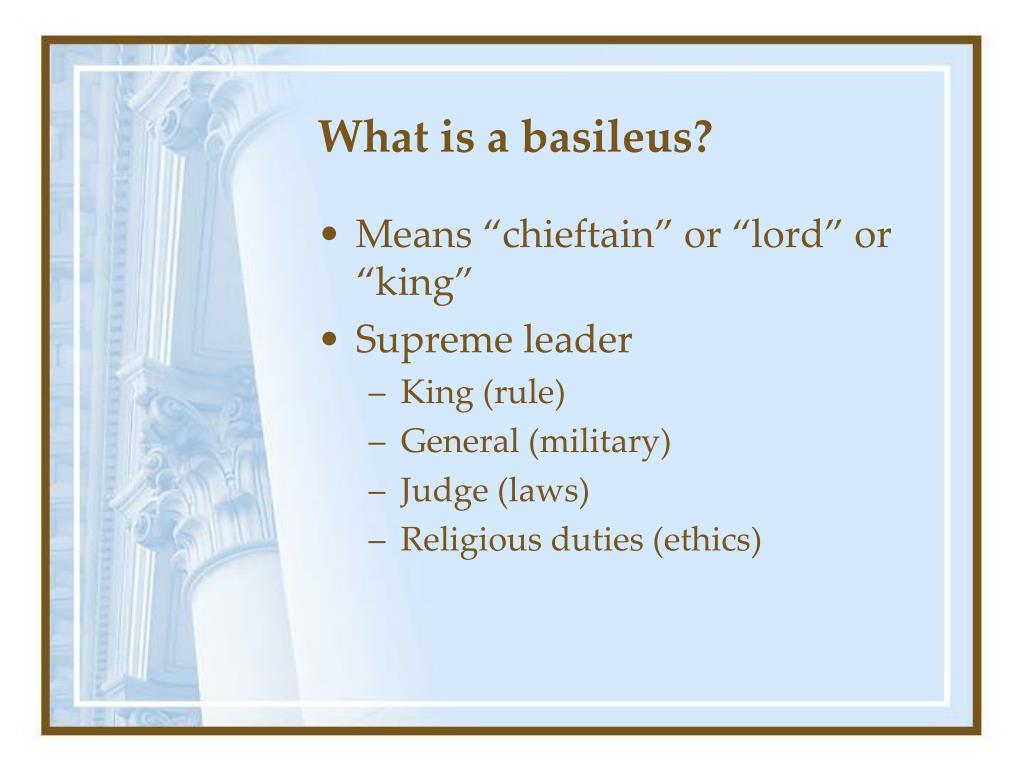 What is a basileus?

• Means “chieftain” or “lord” or “king”
• Supreme leader
  – King (rule)
  – General (military)
  – Judge (laws)
  – Religious duties (ethics)